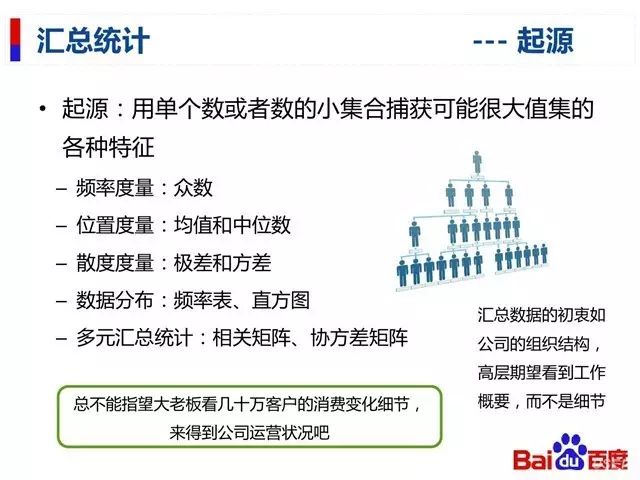 汇总统计 --- 起源

• 起源：用单个数或者数的小集合捕获可能很大值集的各种特征
– 频率度量：众数
– 位置度量：均值和中位数
– 散度度量：极差和方差
– 数据分布：频率表、直方图
– 多元汇总统计：相关矩阵、协方差矩阵

汇总数据的初衷如公司的组织结构，高层期望看到工作概要，而不是细节

总不能指望大老板看几十万客户的消费变化细节，来得到公司运营状况吧

Bai du 百度